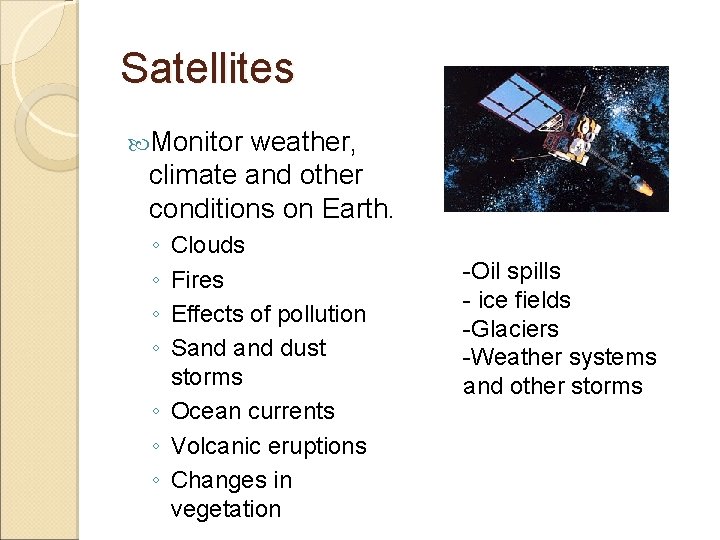 Satellites

Monitor weather, climate and other conditions on Earth.

◦ Clouds
◦ Fires
◦ Effects of pollution
◦ Sand and dust storms
◦ Ocean currents
◦ Volcanic eruptions
◦ Changes in vegetation

-Oil spills
- ice fields
-Glaciers
-Weather systems and other storms